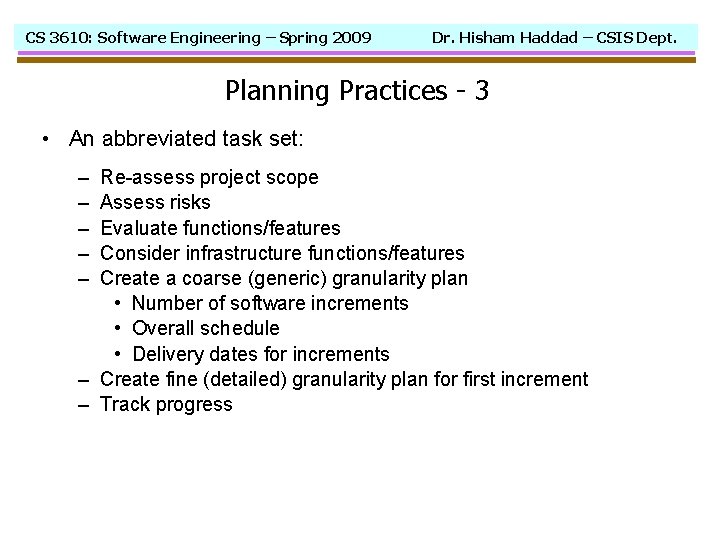 CS 3610: Software Engineering – Spring 2009 Dr. Hisham Haddad – CSIS Dept.

Planning Practices - 3

• An abbreviated task set:
– Re-assess project scope
– Assess risks
– Evaluate functions/features
– Consider infrastructure functions/features
– Create a coarse (generic) granularity plan
• Number of software increments
• Overall schedule
• Delivery dates for increments
– Create fine (detailed) granularity plan for first increment
– Track progress